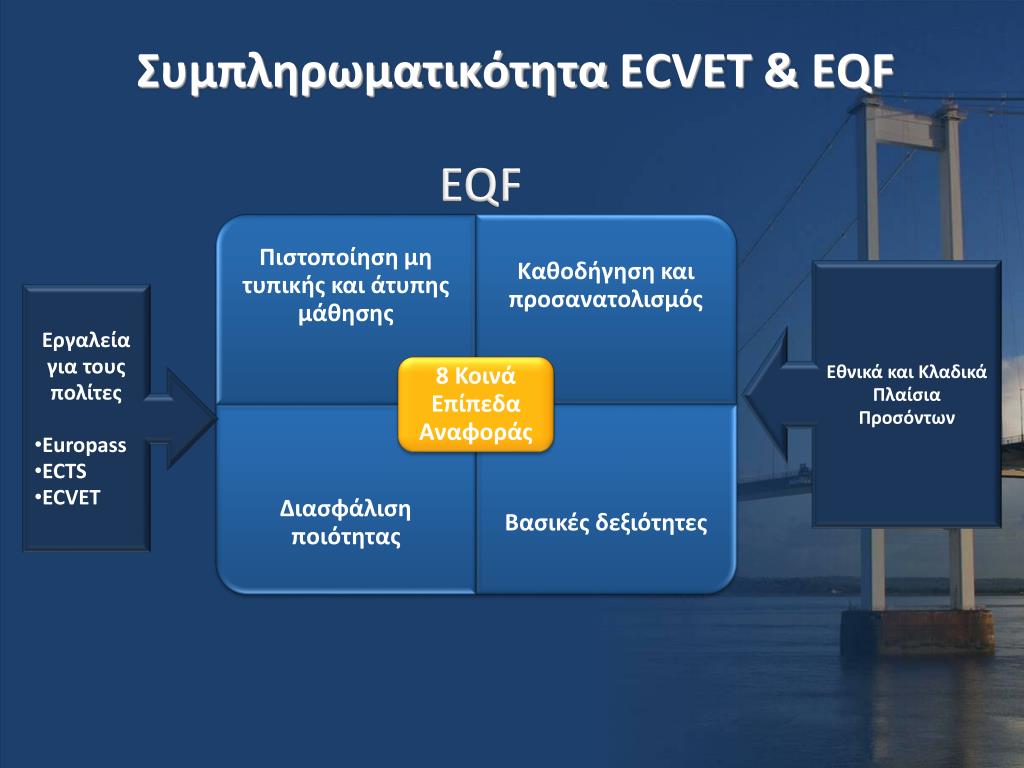 Συμπληρωματικότητα ECVET & EQF

EQF

Εργαλεία για τους πολίτες

•Europass
•ECTS
•ECVET

Πιστοποίηση μη τυπικής και άτυπης μάθησης

Καθοδήγηση και προσανατολισμός

8 Κοινά Επίπεδα Αναφοράς

Διασφάλιση ποιότητας

Βασικές δεξιότητες

Εθνικά και Κλαδικά Πλαίσια Προσόντων